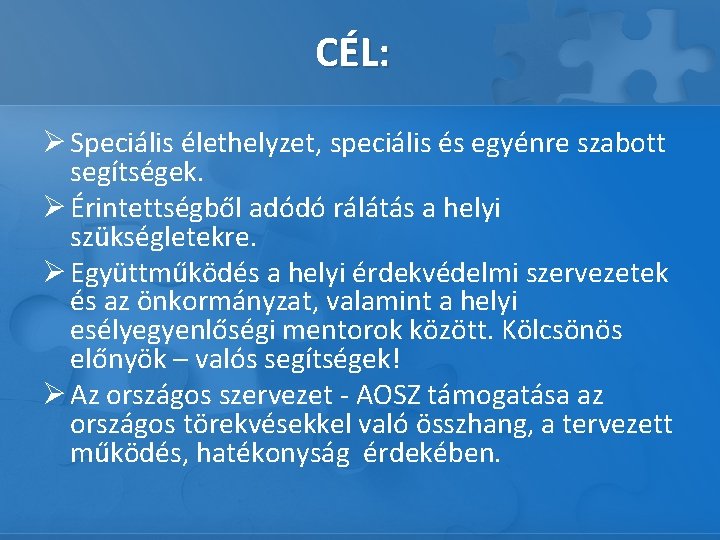 CÉL:

➢ Speciális élethelyzet, speciális és egyénre szabott segítségek.

➢ Érintettségből adódó rálátás a helyi szükségletekre.

➢ Együttműködés a helyi érdekvédelmi szervezetek és az önkormányzat, valamint a helyi esélyegyenlőségi mentorok között. Kölcsönös előnyök – valós segítségek!

➢ Az országos szervezet - AOSZ támogatása az országos törekvésekkel való összhang, a tervezett működés, hatékonyság érdekében.